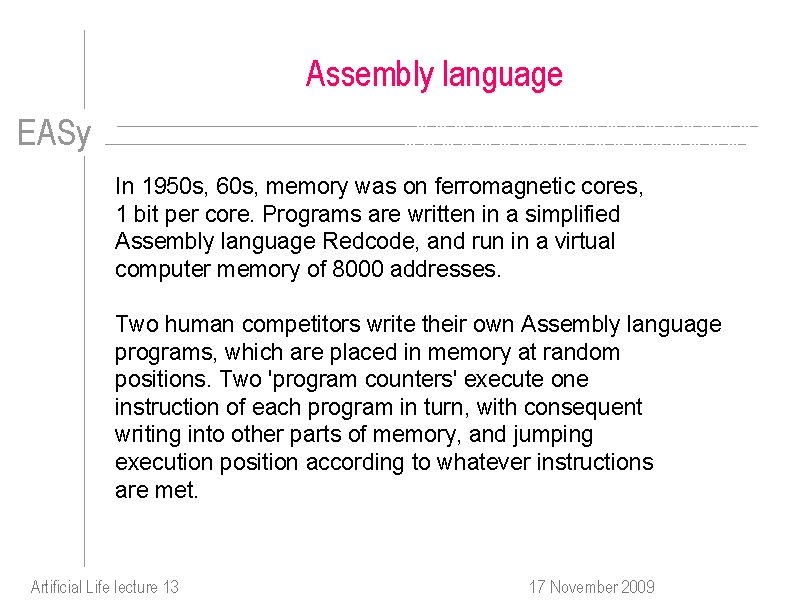 Assembly language

EASy

In 1950s, 60s, memory was on ferromagnetic cores, 1 bit per core. Programs are written in a simplified Assembly language Redcode, and run in a virtual computer memory of 8000 addresses.

Two human competitors write their own Assembly language programs, which are placed in memory at random positions. Two 'program counters' execute one instruction of each program in turn, with consequent writing into other parts of memory, and jumping execution position according to whatever instructions are met.

Artificial Life lecture 13

17 November 2009